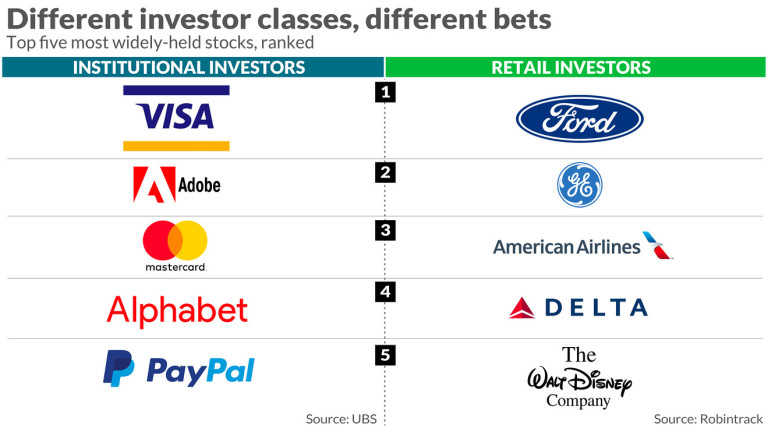 Different investor classes, different bets
Top five most widely-held stocks, ranked

| INSTITUTIONAL INVESTORS | | RETAIL INVESTORS |
|---|---|---|
| VISA | 1 | Ford |
| Adobe | 2 | GE |
| mastercard | 3 | American Airlines |
| Alphabet | 4 | DELTA |
| PayPal | 5 | The Walt Disney Company |

Source: UBS
Source: Robintrack